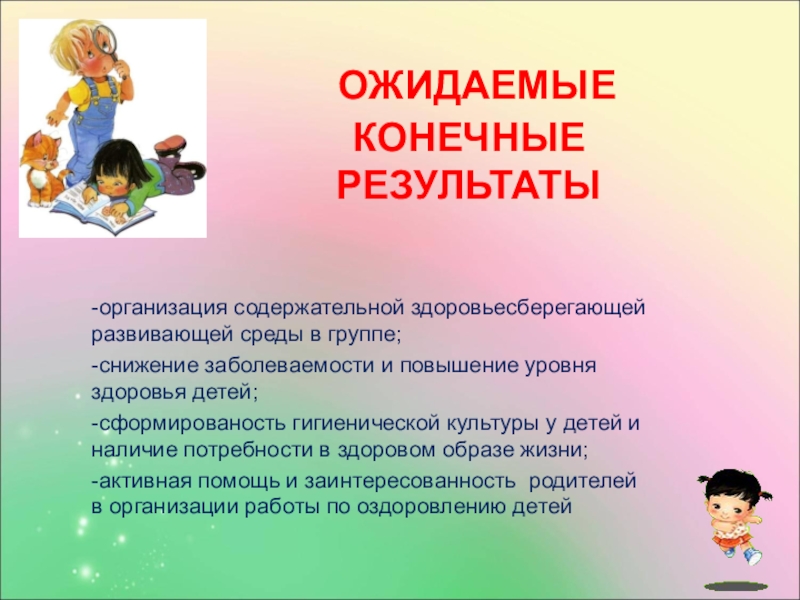 ОЖИДАЕМЫЕ КОНЕЧНЫЕ РЕЗУЛЬТАТЫ

-организация содержательной здоровьесберегающей развивающей среды в группе;

-снижение заболеваемости и повышение уровня здоровья детей;

-сформированость гигиенической культуры у детей и наличие потребности в здоровом образе жизни;

-активная помощь и заинтересованность родителей в организации работы по оздоровлению детей